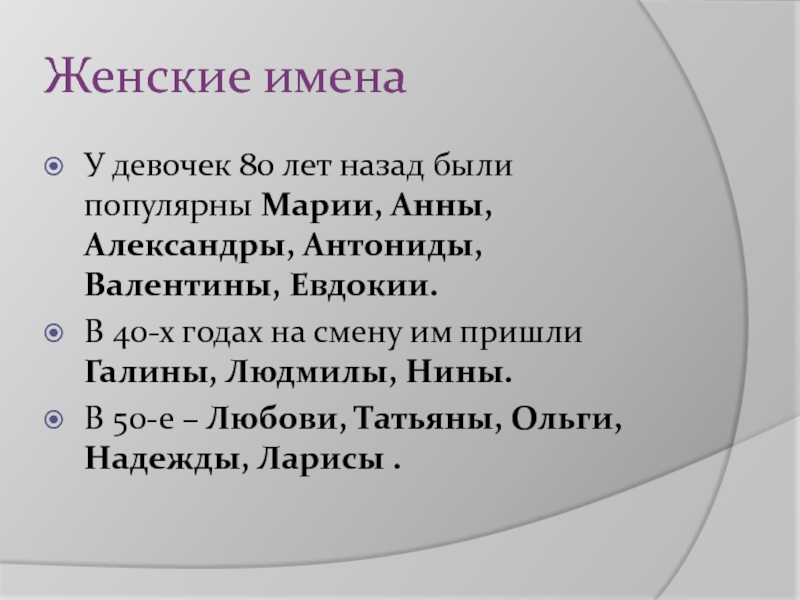 Женские имена

У девочек 80 лет назад были популярны Марии, Анны, Александры, Антониды, Валентины, Евдокии.

В 40-х годах на смену им пришли Галины, Людмилы, Нины.

В 50-е – Любови, Татьяны, Ольги, Надежды, Ларисы .